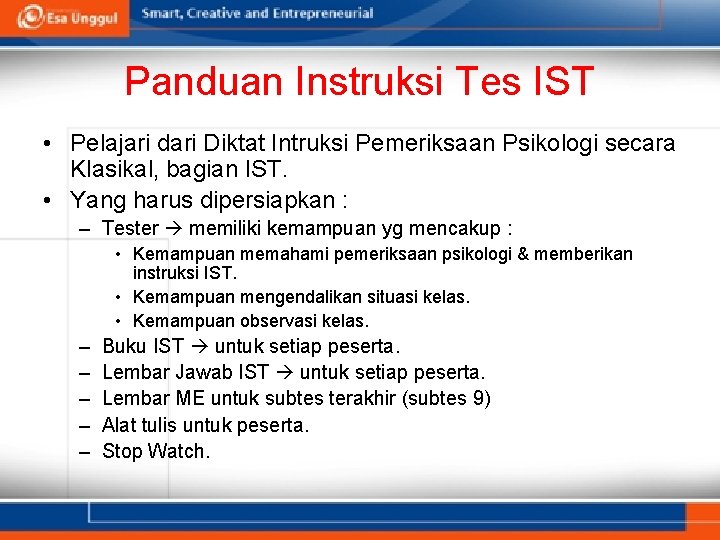 Esa Unggul Smart, Creative and Entrepreneurial

Panduan Instruksi Tes IST

• Pelajari dari Diktat Intruksi Pemeriksaan Psikologi secara Klasikal, bagian IST.
• Yang harus dipersiapkan :
– Tester → memiliki kemampuan yg mencakup :
• Kemampuan memahami pemeriksaan psikologi & memberikan instruksi IST.
• Kemampuan mengendalikan situasi kelas.
• Kemampuan observasi kelas.
– Buku IST → untuk setiap peserta.
– Lembar Jawab IST → untuk setiap peserta.
– Lembar ME untuk subtes terakhir (subtes 9)
– Alat tulis untuk peserta.
– Stop Watch.